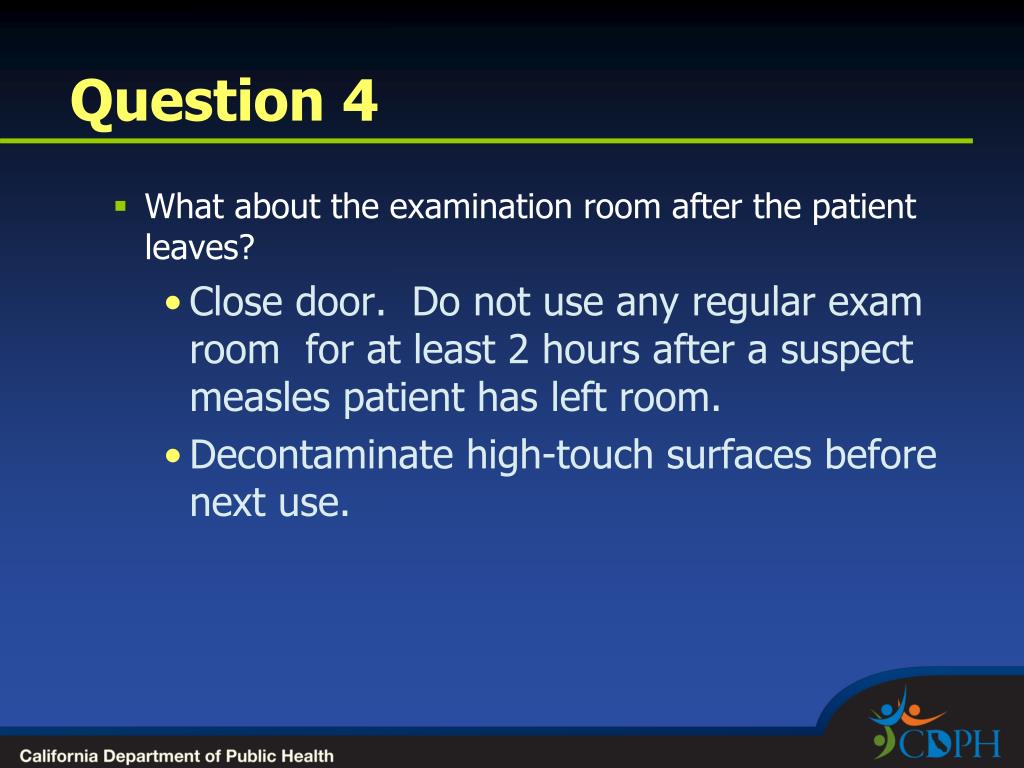 Question 4

▪ What about the examination room after the patient leaves?

• Close door. Do not use any regular exam room for at least 2 hours after a suspect measles patient has left room.

• Decontaminate high-touch surfaces before next use.

California Department of Public Health

CDPH